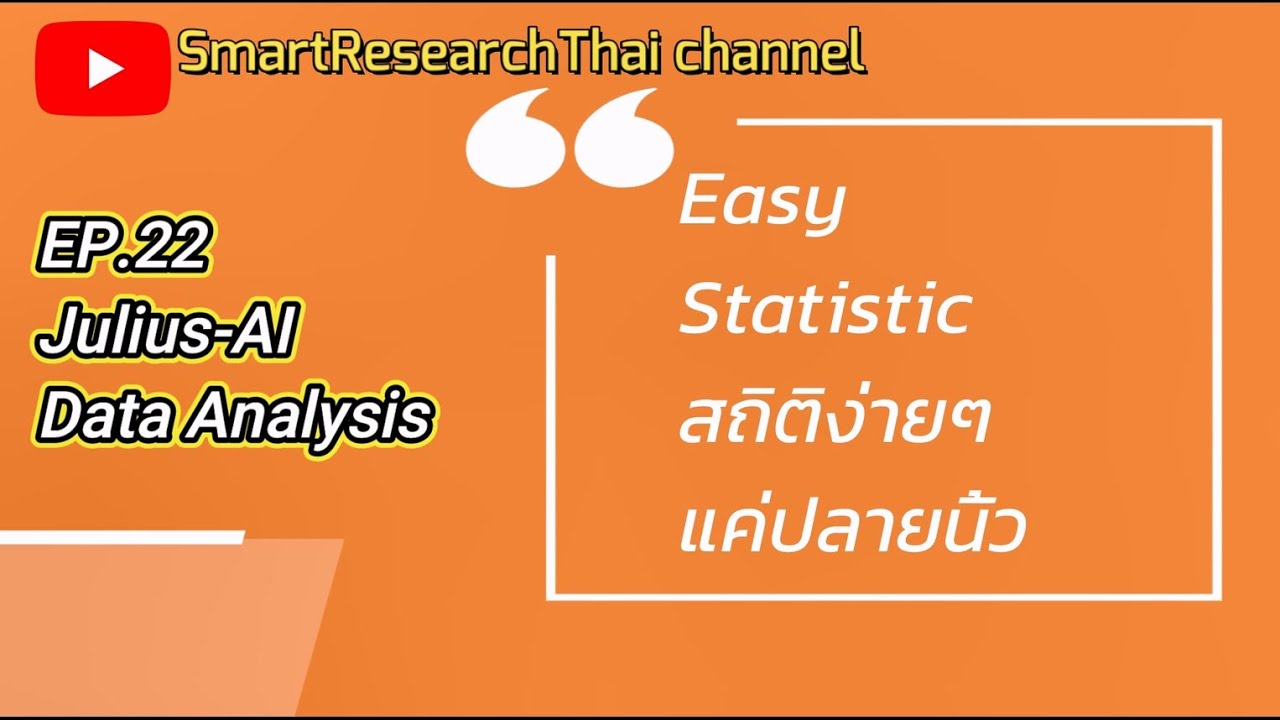 SmartResearchThai channel

EP.22
Julius-AI
Data Analysis

Easy
Statistic
สถิติง่ายๆ
แค่ปลายนิ้ว